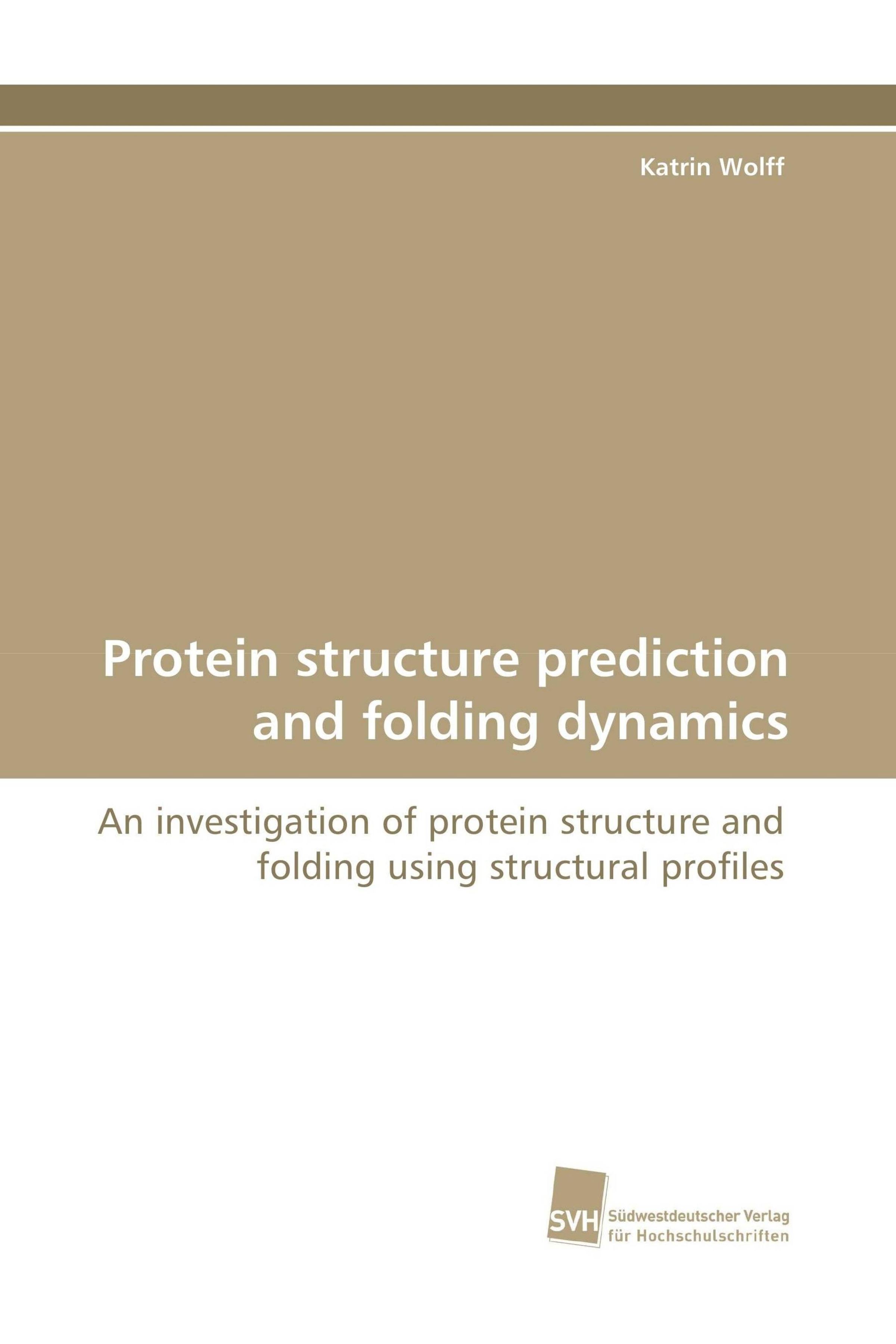 Katrin Wolff

Protein structure prediction and folding dynamics

An investigation of protein structure and folding using structural profiles

SVH

Südwestdeutscher Verlag für Hochschulschriften